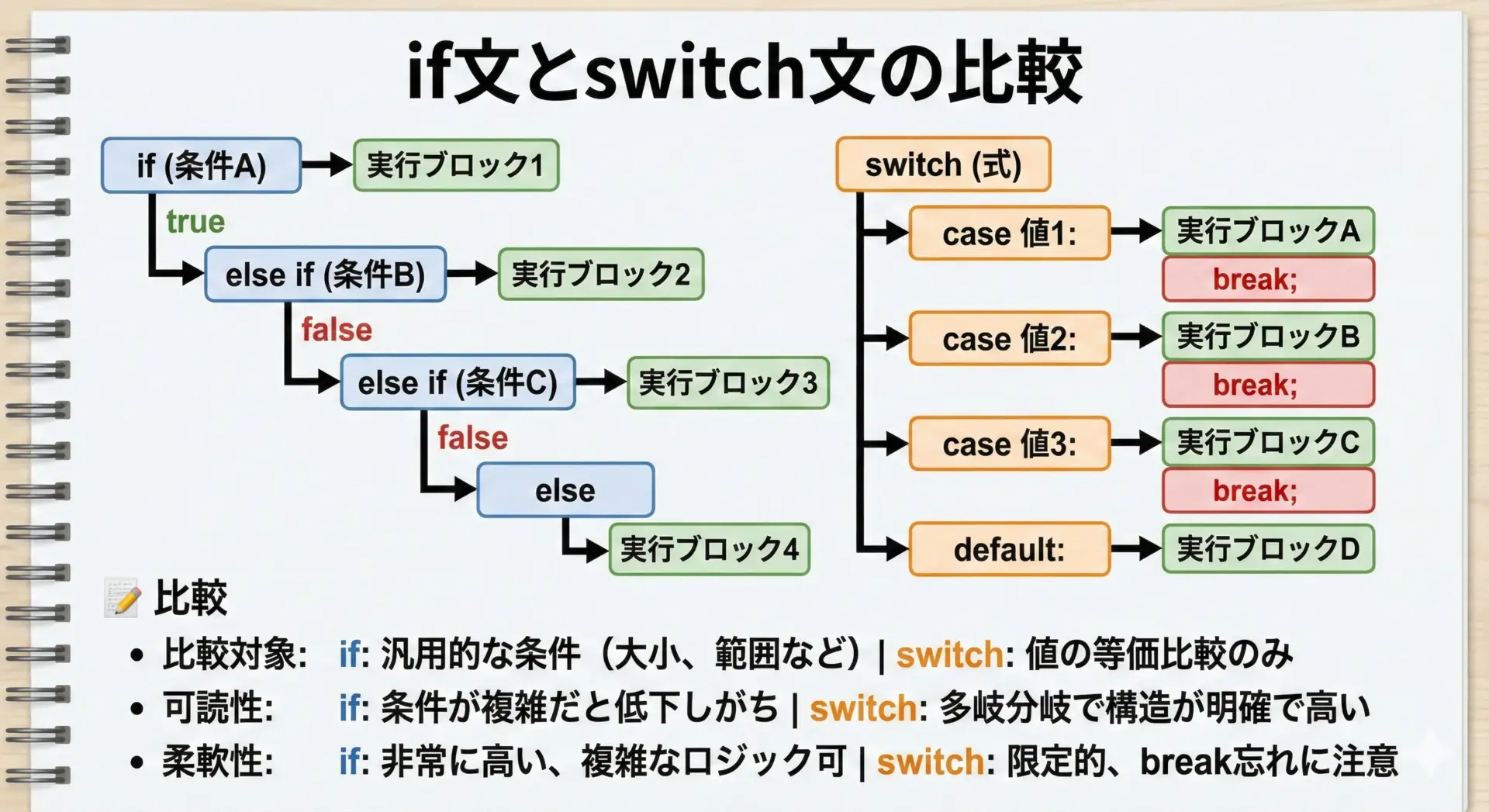 if文とswitch文の比較

if (条件A)
実行ブロック1
true
else if (条件B)
実行ブロック2
false
else if (条件C)
実行ブロック3
false
else
実行ブロック4

switch (式)
case 値1:
実行ブロックA
break;
case 値2:
実行ブロックB
break;
case 値3:
実行ブロックC
break;
default:
実行ブロックD

比較

• 比較対象: if: 汎用的な条件（大小、範囲など）| switch: 値の等価比較のみ
• 可読性: if: 条件が複雑だと低下しがち | switch: 多岐分岐で構造が明確で高い
• 柔軟性: if: 非常に高い、複雑なロジック可 | switch: 限定的、break忘れに注意